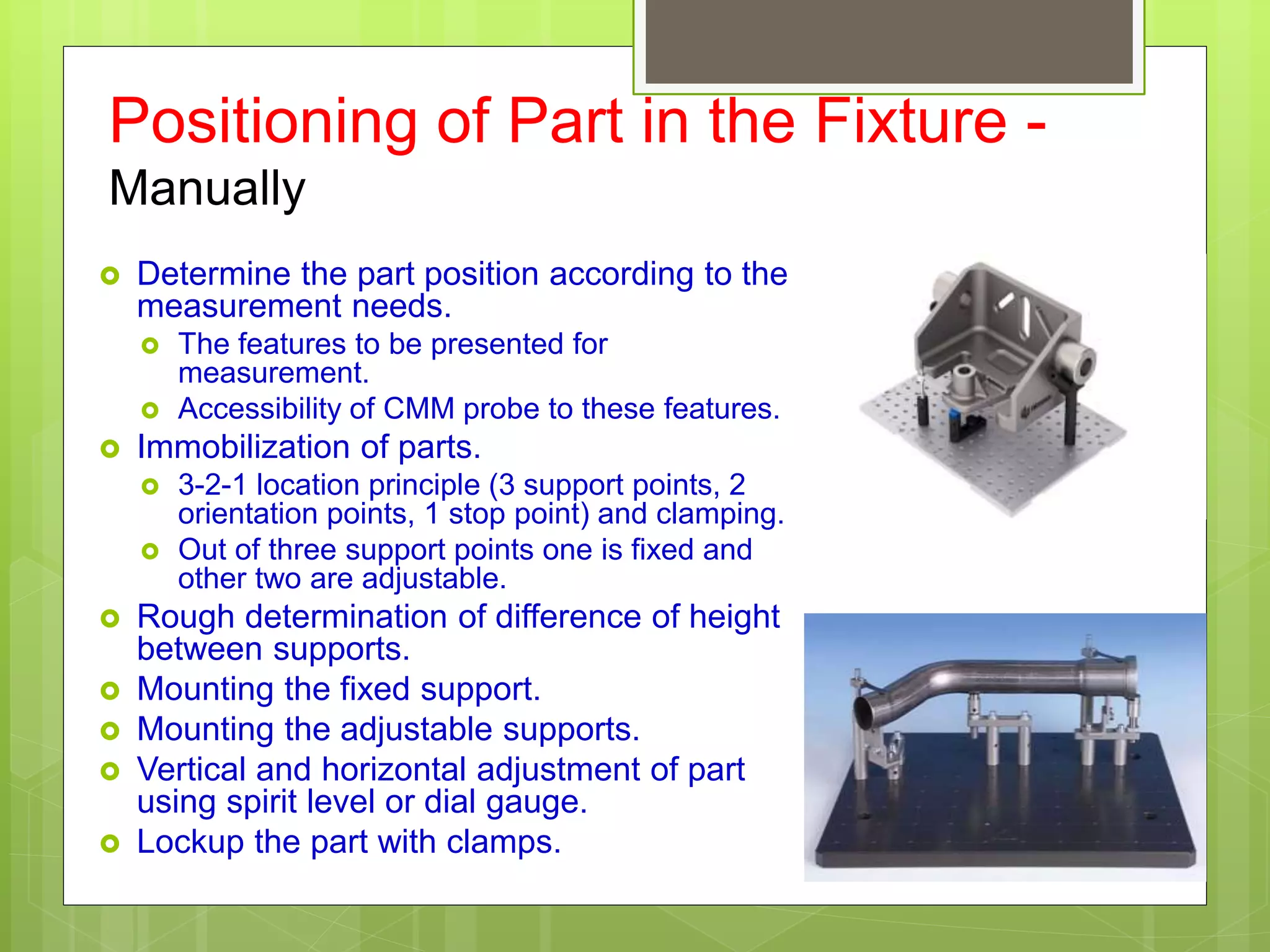 Positioning of Part in the Fixture - Manually

- Determine the part position according to the measurement needs.
  - The features to be presented for measurement.
  - Accessibility of CMM probe to these features.
- Immobilization of parts.
  - 3-2-1 location principle (3 support points, 2 orientation points, 1 stop point) and clamping.
  - Out of three support points one is fixed and other two are adjustable.
- Rough determination of difference of height between supports.
- Mounting the fixed support.
- Mounting the adjustable supports.
- Vertical and horizontal adjustment of part using spirit level or dial gauge.
- Lockup the part with clamps.